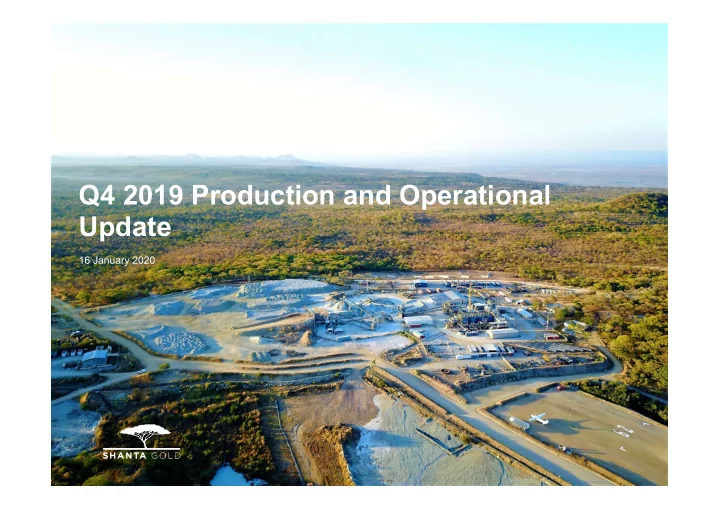 Q4 2019 Production and Operational Update

16 January 2020

SHANTA GOLD